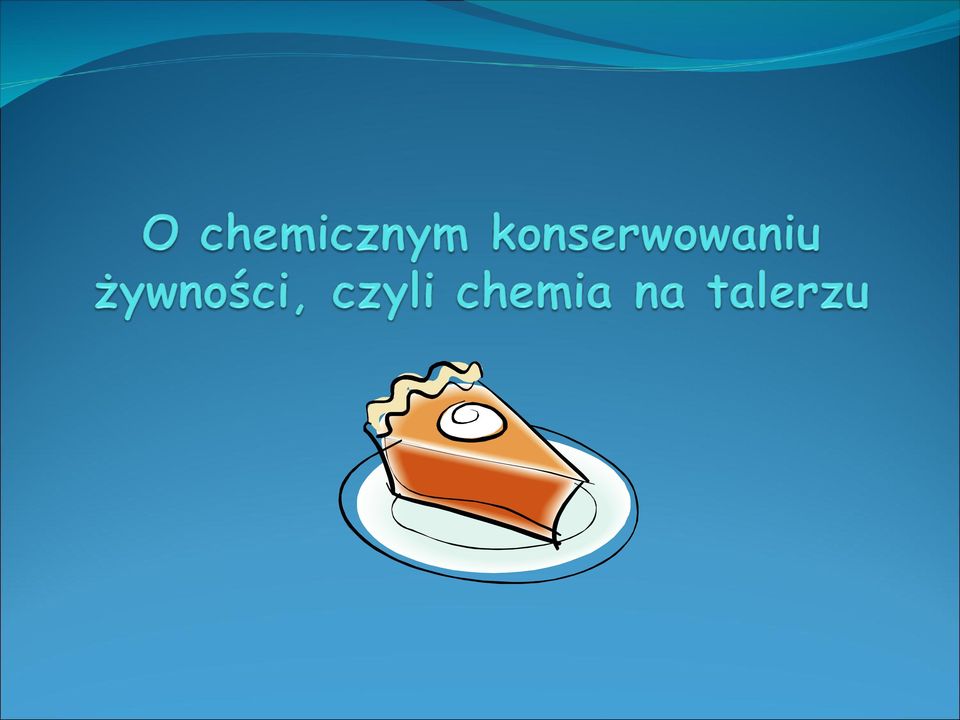 O chemicznym konserwowaniu żywności, czyli chemia na talerzu